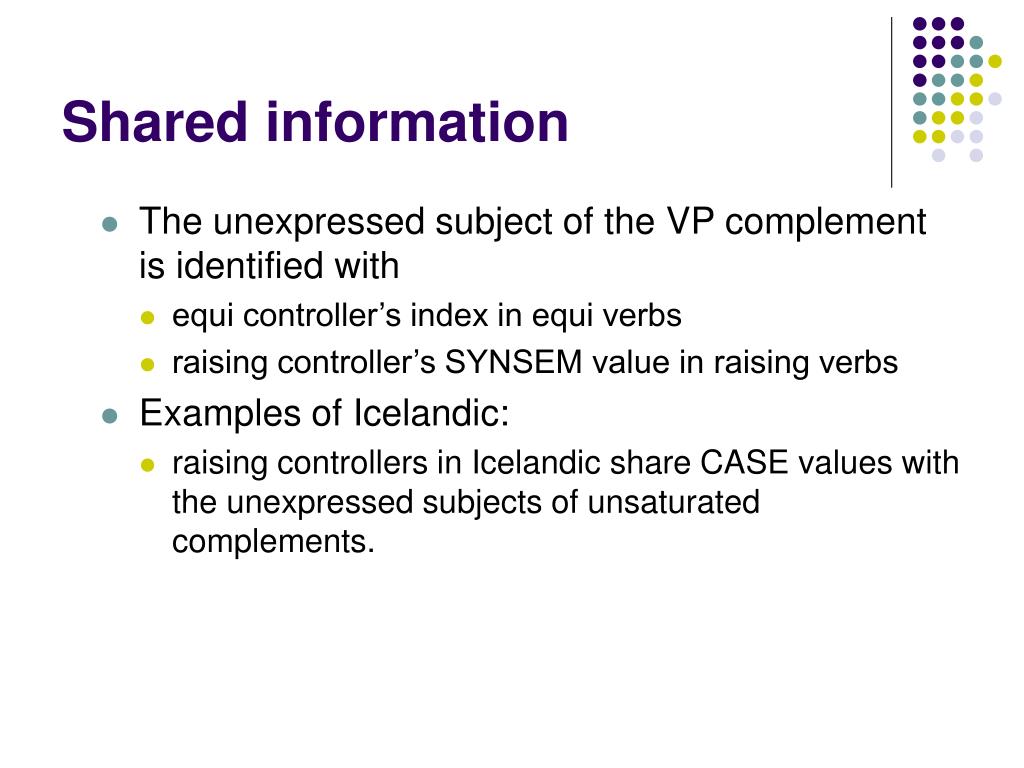 Shared information

- The unexpressed subject of the VP complement is identified with
  - equi controller’s index in equi verbs
  - raising controller’s SYNSEM value in raising verbs
- Examples of Icelandic:
  - raising controllers in Icelandic share CASE values with the unexpressed subjects of unsaturated complements.